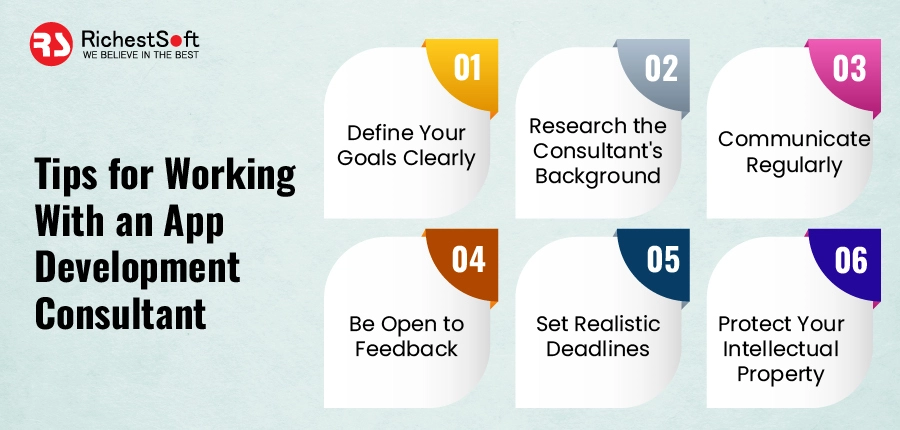 RS RichestSoft
WE BELIEVE IN THE BEST

Tips for Working With an App Development Consultant

01
Define Your Goals Clearly

02
Research the Consultant's Background

03
Communicate Regularly

04
Be Open to Feedback

05
Set Realistic Deadlines

06
Protect Your Intellectual Property